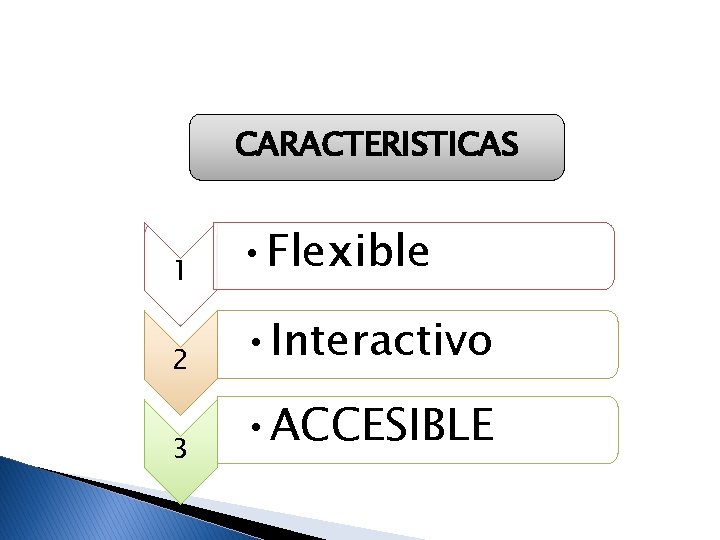 CARACTERISTICAS

1
• Flexible

2
• Interactivo

3
• ACCESIBLE